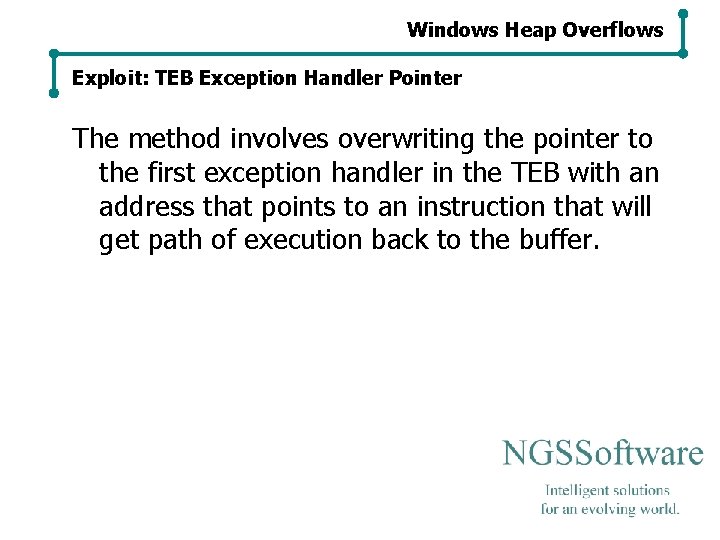 Windows Heap Overflows

Exploit: TEB Exception Handler Pointer

The method involves overwriting the pointer to the first exception handler in the TEB with an address that points to an instruction that will get path of execution back to the buffer.

NGSSoftware

Intelligent solutions
for an evolving world.